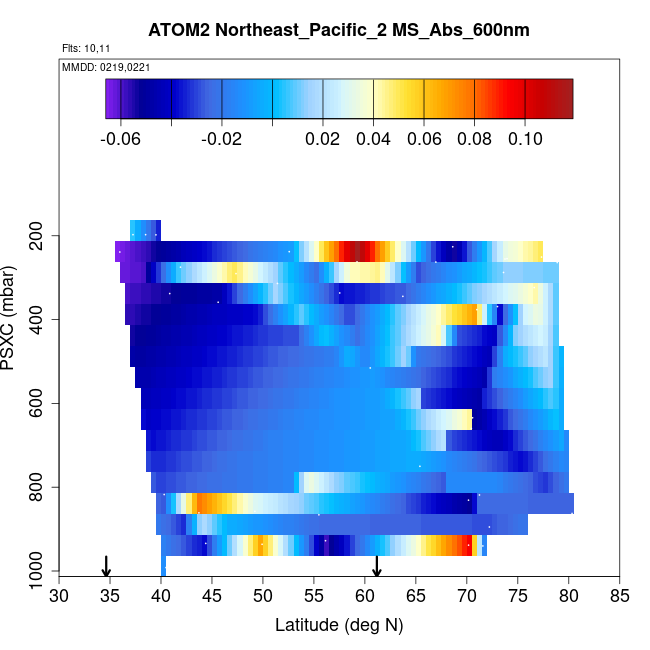 ATOM2 Northeast_Pacific_2 MS_Abs_600nm

Flts: 10,11

MMDD: 0219,0221

-0.06 -0.02 0.02 0.04 0.06 0.08 0.10

PSXC (mbar)

200
400
600
800
1000

30 35 40 45 50 55 60 65 70 75 80 85

Latitude (deg N)